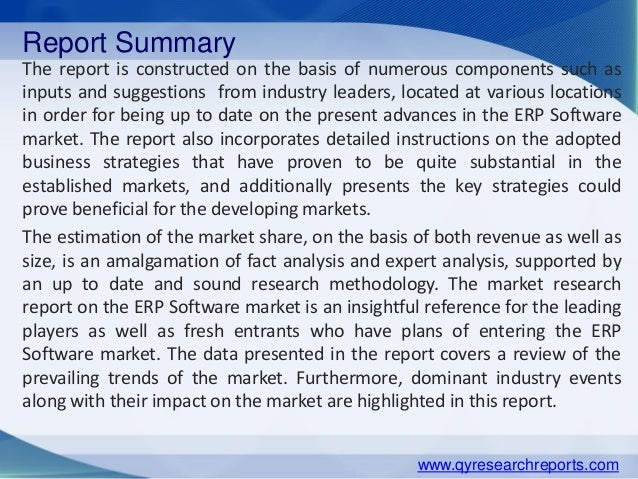 Report Summary

The report is constructed on the basis of numerous components such as inputs and suggestions from industry leaders, located at various locations in order for being up to date on the present advances in the ERP Software market. The report also incorporates detailed instructions on the adopted business strategies that have proven to be quite substantial in the established markets, and additionally presents the key strategies could prove beneficial for the developing markets.

The estimation of the market share, on the basis of both revenue as well as size, is an amalgamation of fact analysis and expert analysis, supported by an up to date and sound research methodology. The market research report on the ERP Software market is an insightful reference for the leading players as well as fresh entrants who have plans of entering the ERP Software market. The data presented in the report covers a review of the prevailing trends of the market. Furthermore, dominant industry events along with their impact on the market are highlighted in this report.

www.qyresearchreports.com